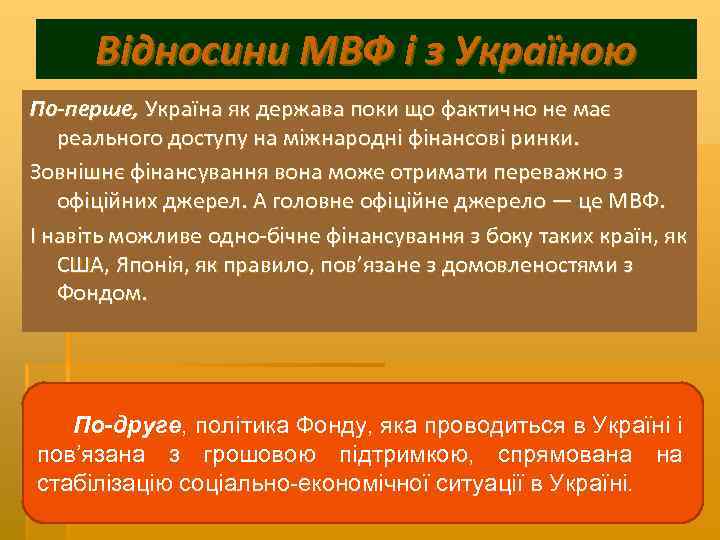 Відносини МВФ і з Україною

По-перше, Україна як держава поки що фактично не має реального доступу на міжнародні фінансові ринки.

Зовнішнє фінансування вона може отримати переважно з офіційних джерел. А головне офіційне джерело — це МВФ.

І навіть можливе одно-бічне фінансування з боку таких країн, як США, Японія, як правило, пов'язане з домовленостями з Фондом.

По-друге, політика Фонду, яка проводиться в Україні і пов'язана з грошовою підтримкою, спрямована на стабілізацію соціально-економічної ситуації в Україні.